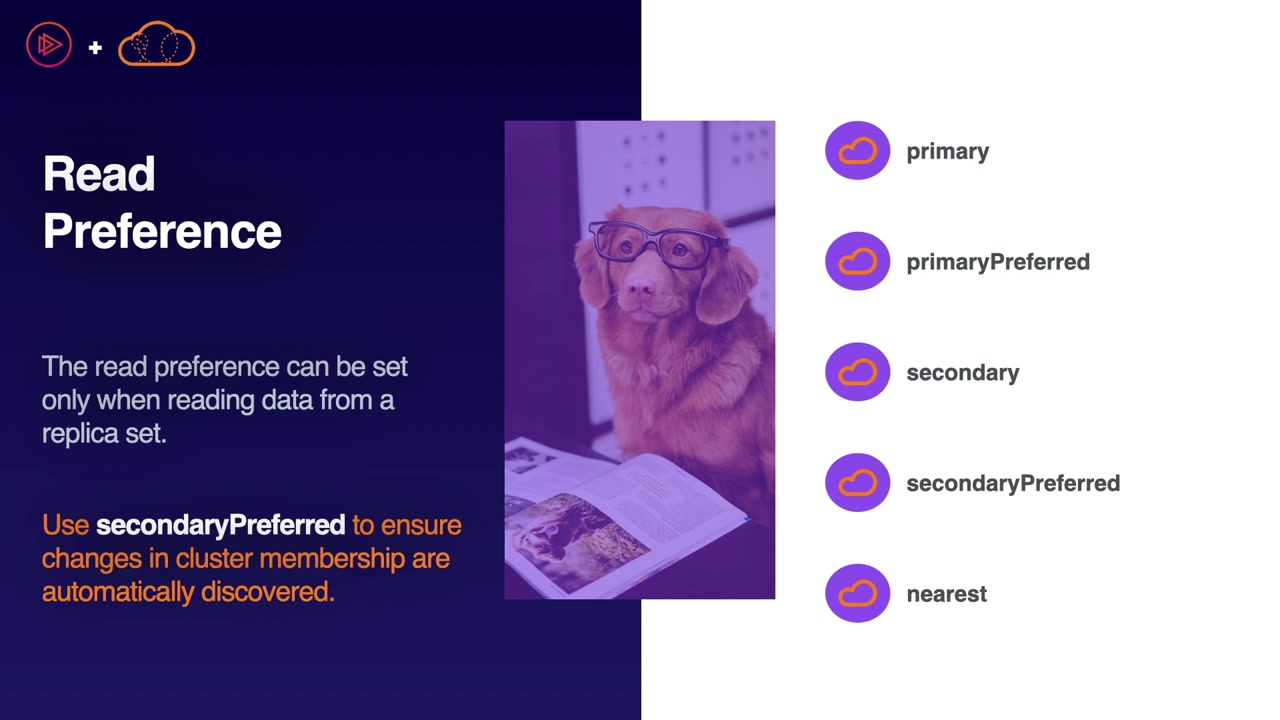 +

Read Preference

The read preference can be set only when reading data from a replica set.

Use secondaryPreferred to ensure changes in cluster membership are automatically discovered.

primary

primaryPreferred

secondary

secondaryPreferred

nearest